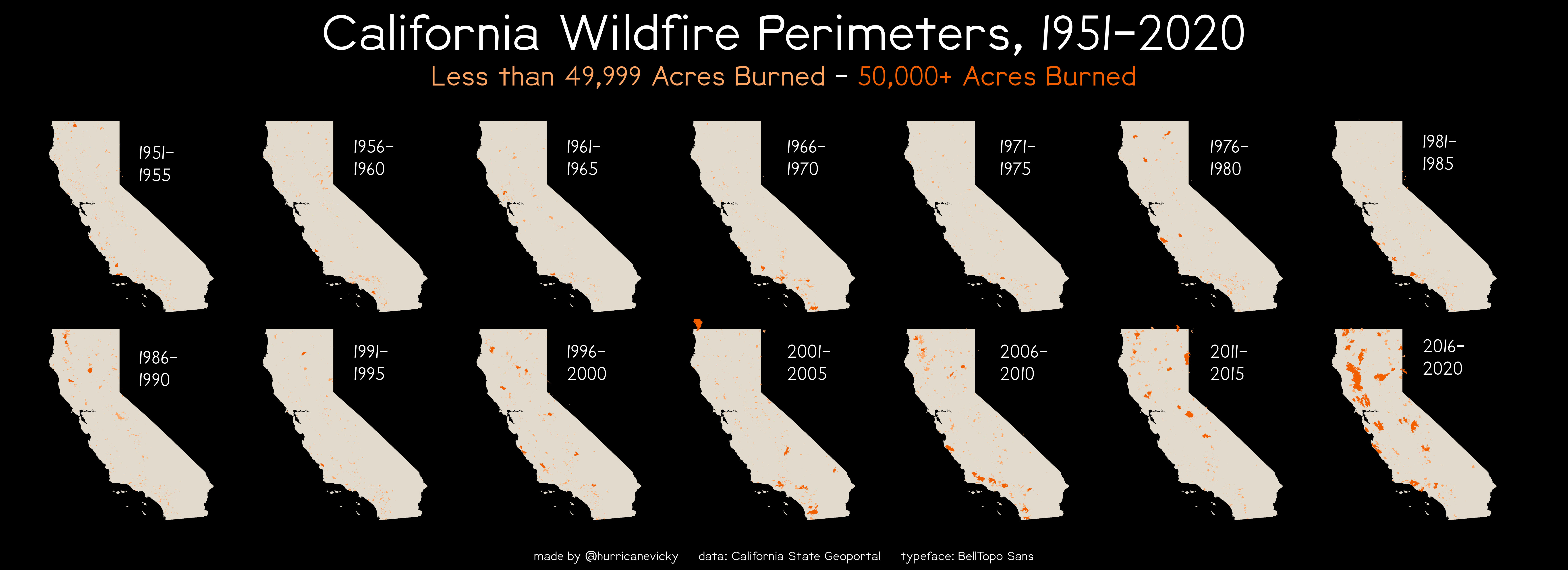 California Wildfire Perimeters, 1951-2020
Less than 49,999 Acres Burned - 50,000+ Acres Burned

1951-1955

1956-1960

1961-1965

1966-1970

1971-1975

1976-1980

1981-1985

1986-1990

1991-1995

1996-2000

2001-2005

2006-2010

2011-2015

2016-2020

made by @hurricanevicky data: California State Geoportal typeface: BellTopo Sans